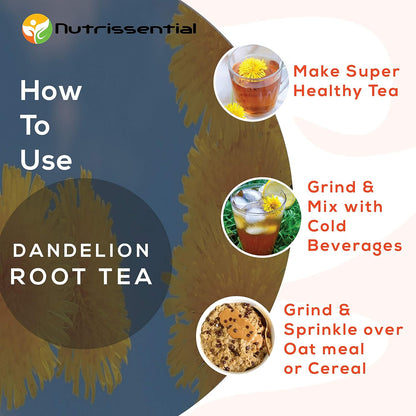 Nutrissential

How To Use

DANDELION ROOT TEA

Make Super Healthy Tea

Grind & Mix with Cold Beverages

Grind & Sprinkle over Oat meal or Cereal